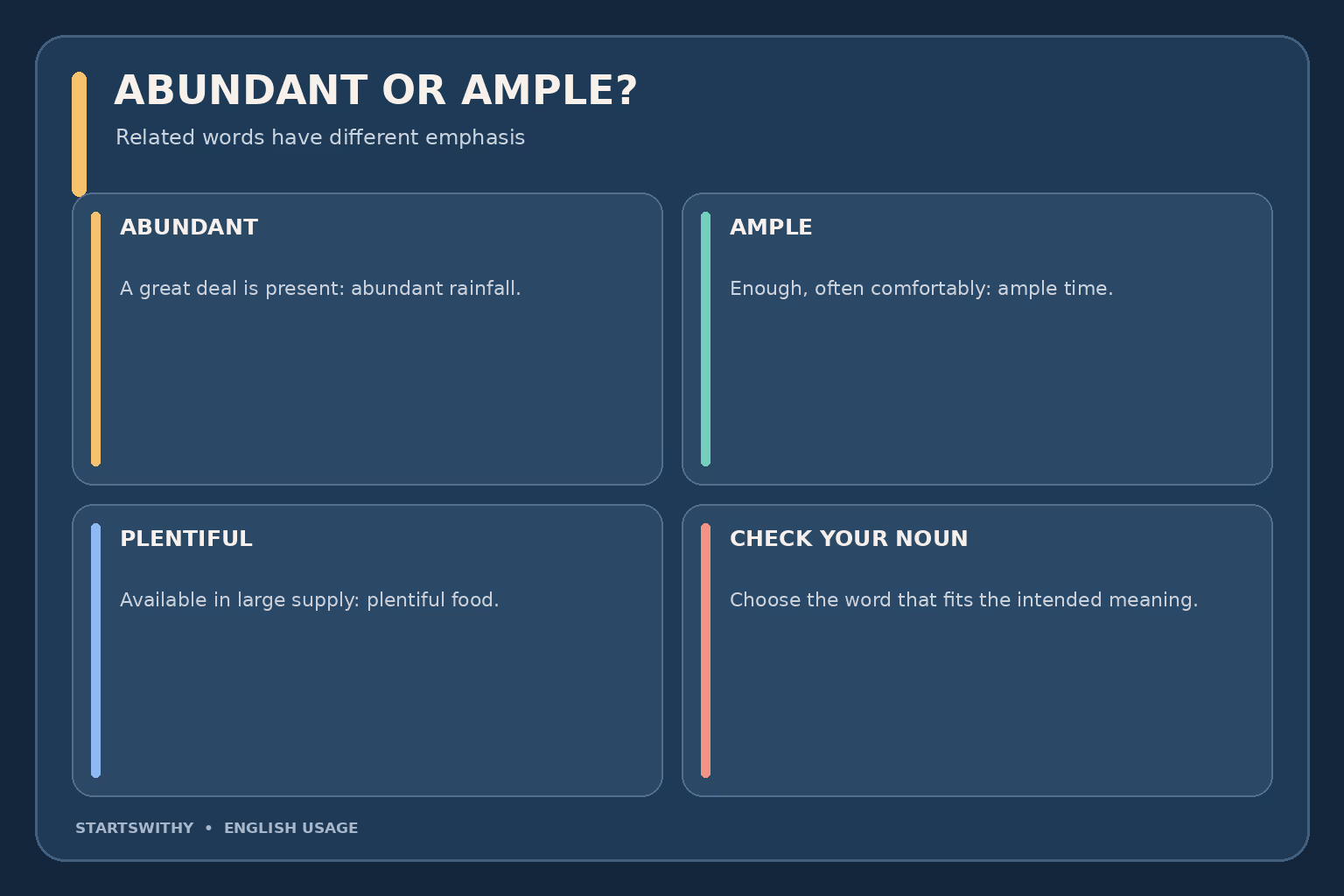 ABUNDANT OR AMPLE?

Related words have different emphasis

ABUNDANT

A great deal is present: abundant rainfall.

AMPLE

Enough, often comfortably: ample time.

PLENTIFUL

Available in large supply: plentiful food.

CHECK YOUR NOUN

Choose the word that fits the intended meaning.

STARTSWITHY • ENGLISH USAGE